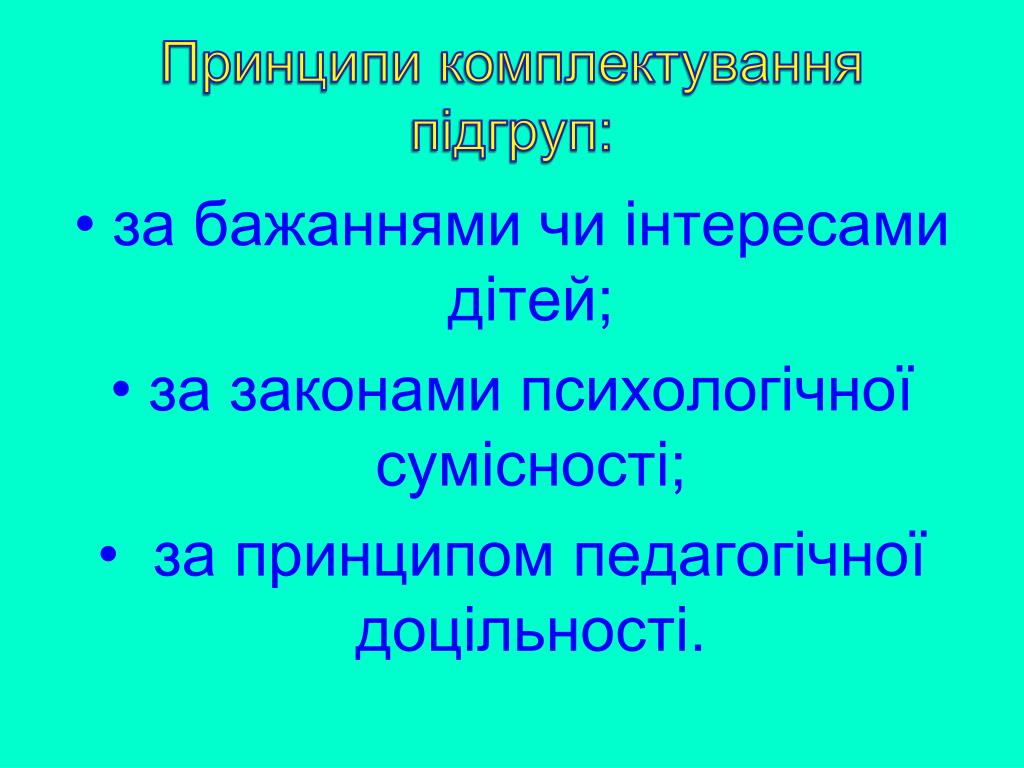 Принципи комплектування підгруп:

• за бажаннями чи інтересами дітей;

• за законами психологічної сумісності;

• за принципом педагогічної доцільності.